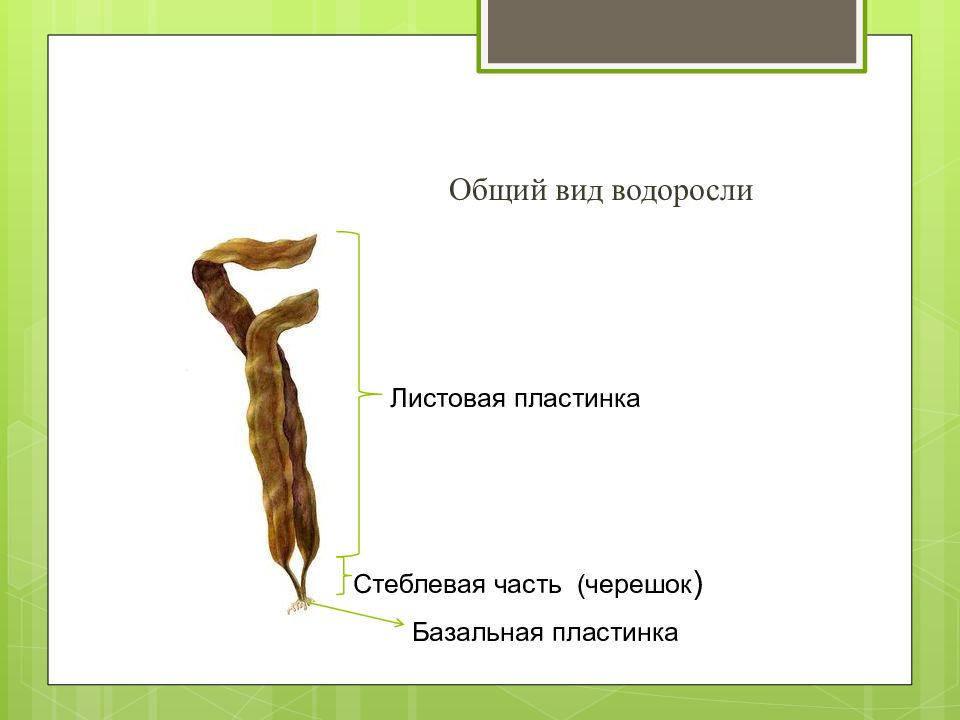 Общий вид водоросли

Листовая пластинка

Стеблевая часть (черешок)

Базальная пластинка